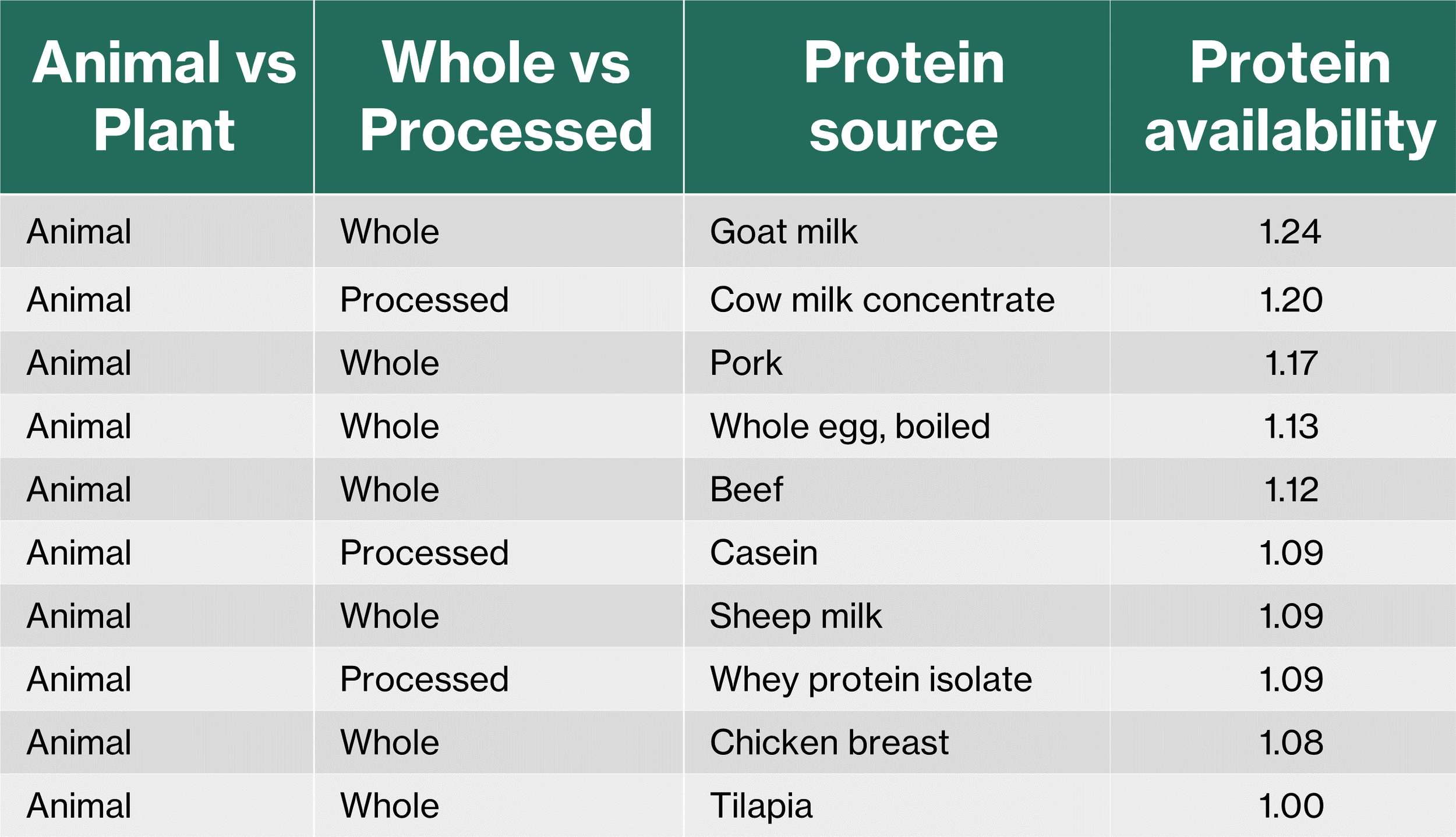 | Animal vs Plant | Whole vs Processed | Protein source | Protein availability |
|---|---|---|---|
| Animal | Whole | Goat milk | 1.24 |
| Animal | Processed | Cow milk concentrate | 1.20 |
| Animal | Whole | Pork | 1.17 |
| Animal | Whole | Whole egg, boiled | 1.13 |
| Animal | Whole | Beef | 1.12 |
| Animal | Processed | Casein | 1.09 |
| Animal | Whole | Sheep milk | 1.09 |
| Animal | Processed | Whey protein isolate | 1.09 |
| Animal | Whole | Chicken breast | 1.08 |
| Animal | Whole | Tilapia | 1.00 |